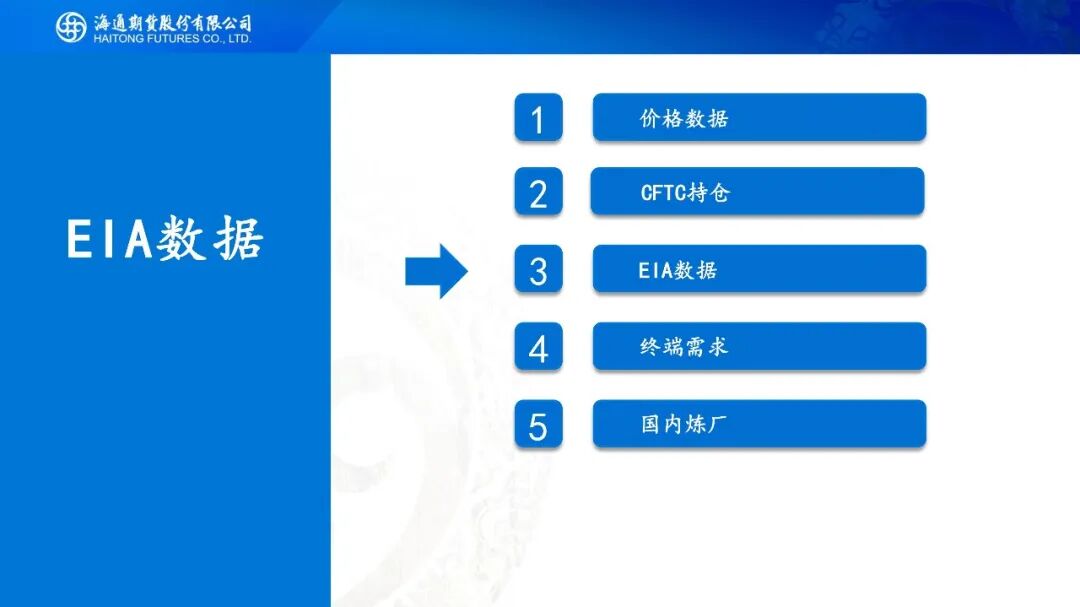 海通期货股份有限公司
HAITONG FUTURES CO., LTD.

EIA数据

1 价格数据

2 CFTC持仓

3 EIA数据

4 终端需求

5 国内炼厂